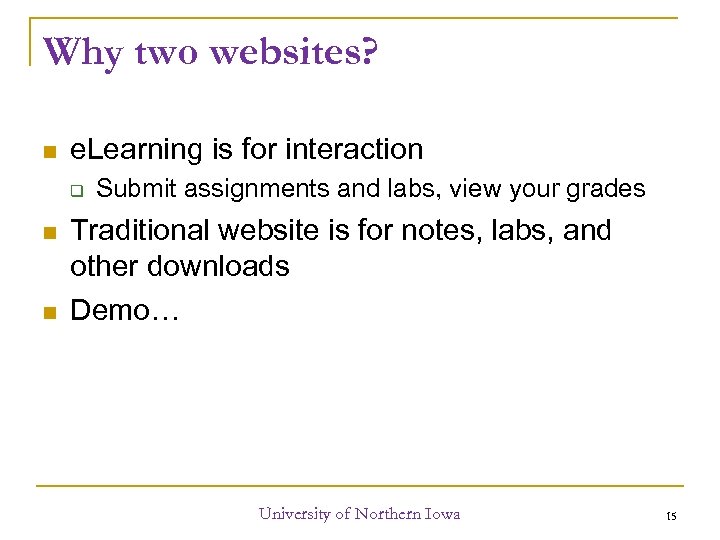 Why two websites?

eLearning is for interaction

Submit assignments and labs, view your grades

Traditional website is for notes, labs, and other downloads

Demo…

University of Northern Iowa

15